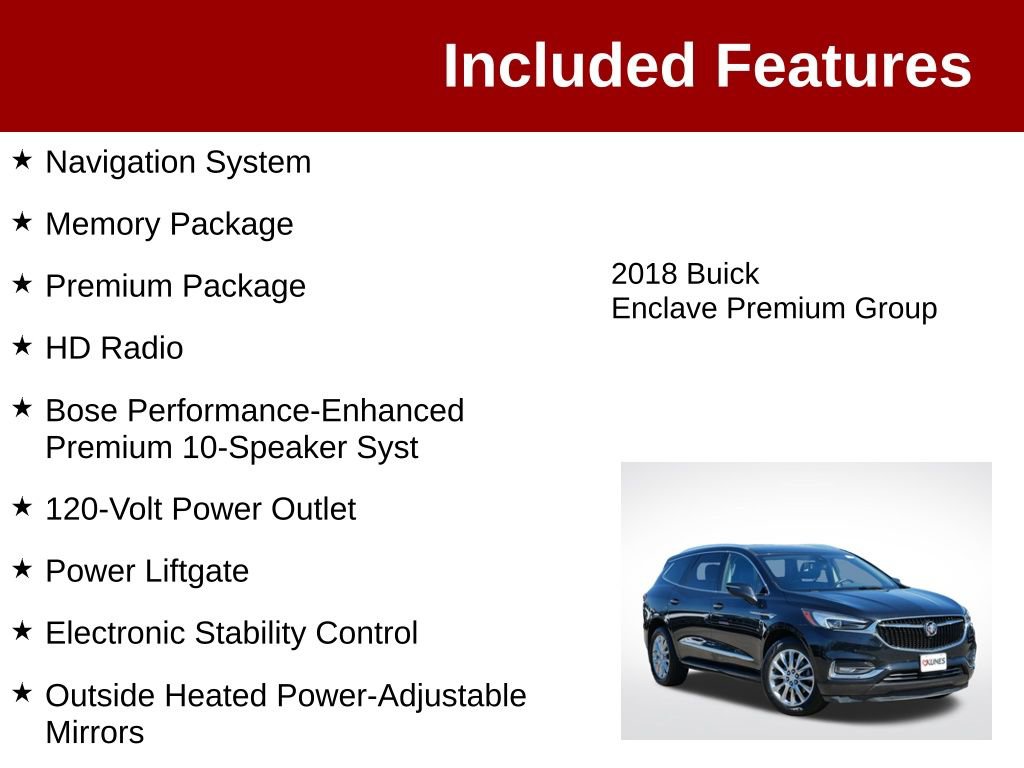 Included Features

★ Navigation System

★ Memory Package

★ Premium Package

★ HD Radio

★ Bose Performance-Enhanced Premium 10-Speaker Syst

★ 120-Volt Power Outlet

★ Power Liftgate

★ Electronic Stability Control

★ Outside Heated Power-Adjustable Mirrors

2018 Buick
Enclave Premium Group

KUNES